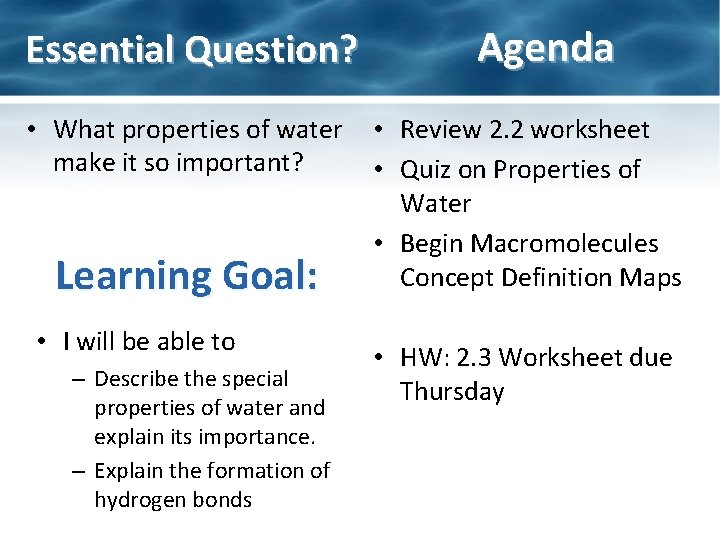 Essential Question?

• What properties of water make it so important?

Learning Goal:

• I will be able to
– Describe the special properties of water and explain its importance.
– Explain the formation of hydrogen bonds

Agenda

• Review 2.2 worksheet
• Quiz on Properties of Water
• Begin Macromolecules Concept Definition Maps

• HW: 2.3 Worksheet due Thursday